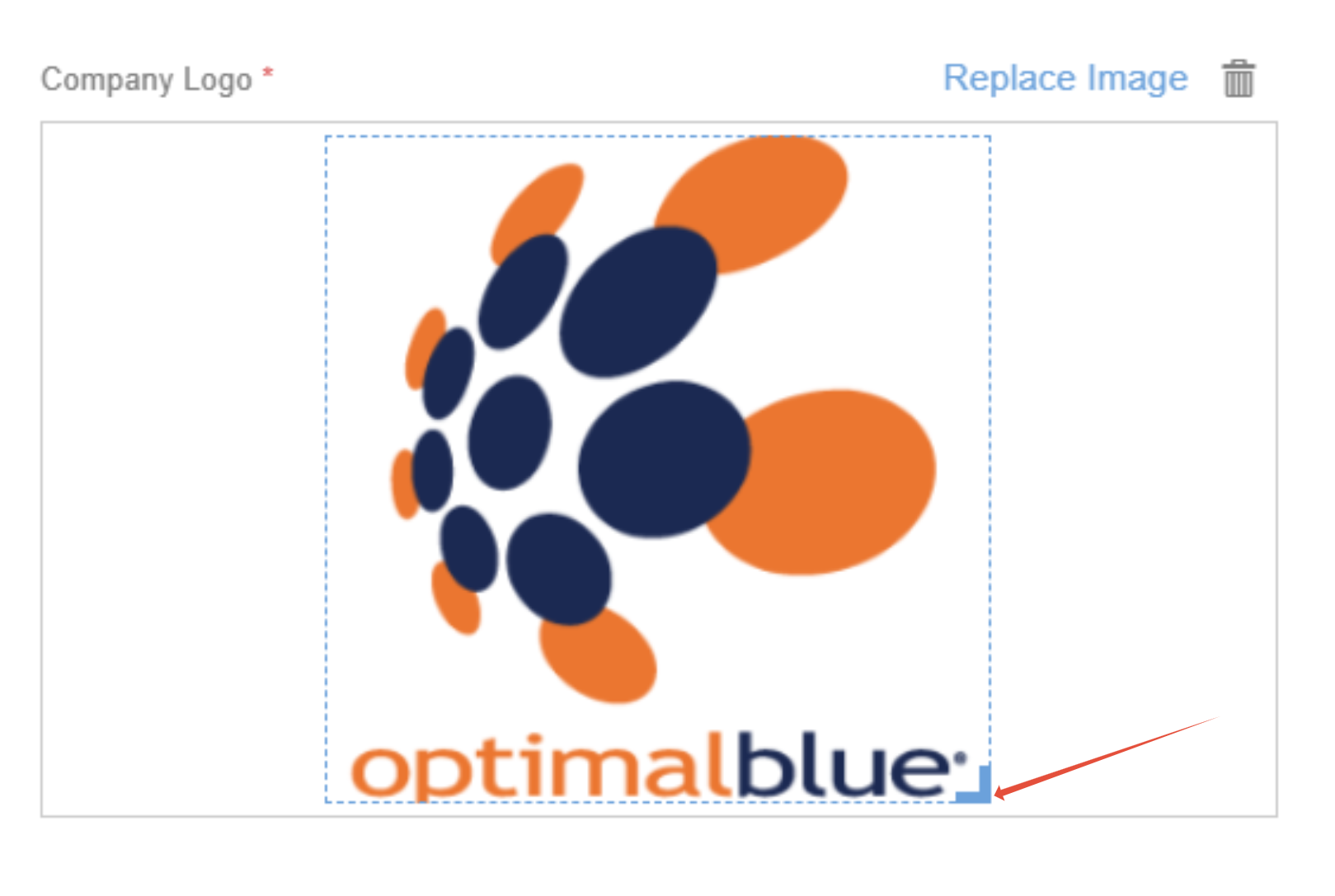 Company Logo *

Replace Image

optimalblue